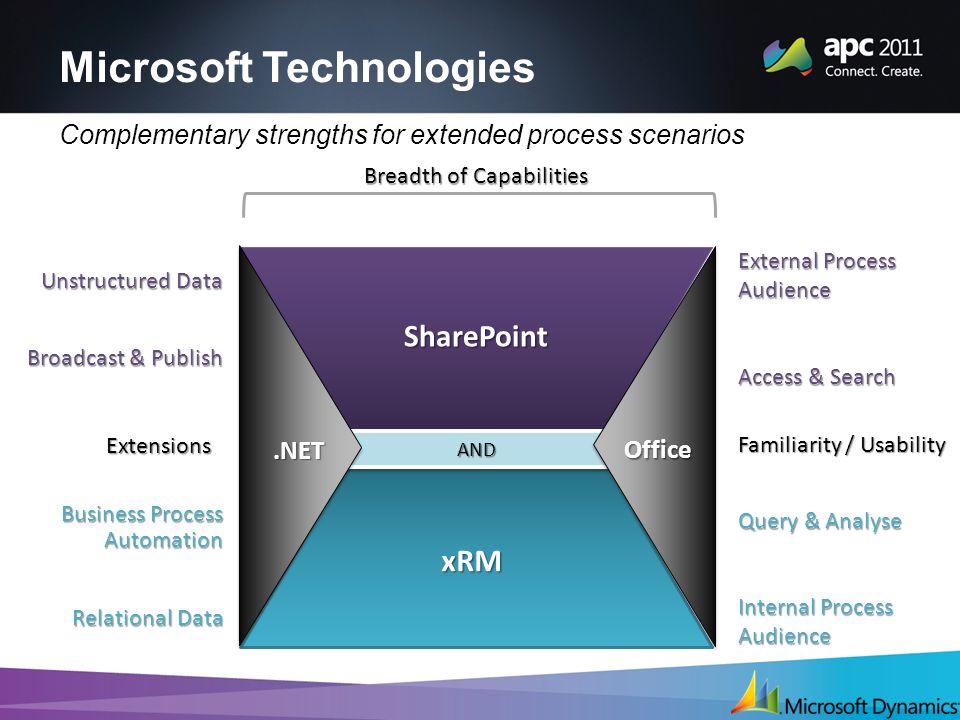 Microsoft Technologies

apc 2011
Connect. Create.

Complementary strengths for extended process scenarios

Breadth of Capabilities

Unstructured Data

Broadcast & Publish

Extensions

Business Process Automation

Relational Data

SharePoint

.NET

AND

Office

xRM

External Process Audience

Access & Search

Familiarity / Usability

Query & Analyse

Internal Process Audience

Microsoft Dynamics